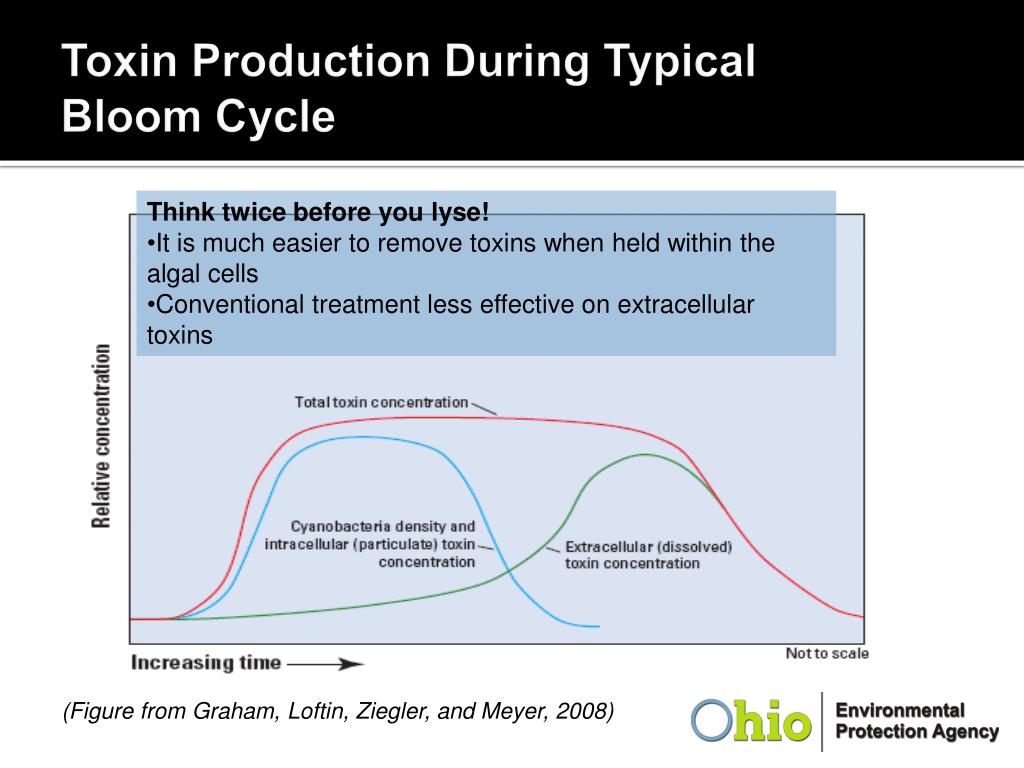 Toxin Production During Typical Bloom Cycle

Think twice before you lyse!
•It is much easier to remove toxins when held within the algal cells
•Conventional treatment less effective on extracellular toxins

Relative concentration

Total toxin concentration

Cyanobacteria density and intracellular (particulate) toxin concentration

Extracellular (dissolved) toxin concentration

Increasing time

Not to scale

(Figure from Graham, Loftin, Ziegler, and Meyer, 2008)

Ohio Environmental Protection Agency